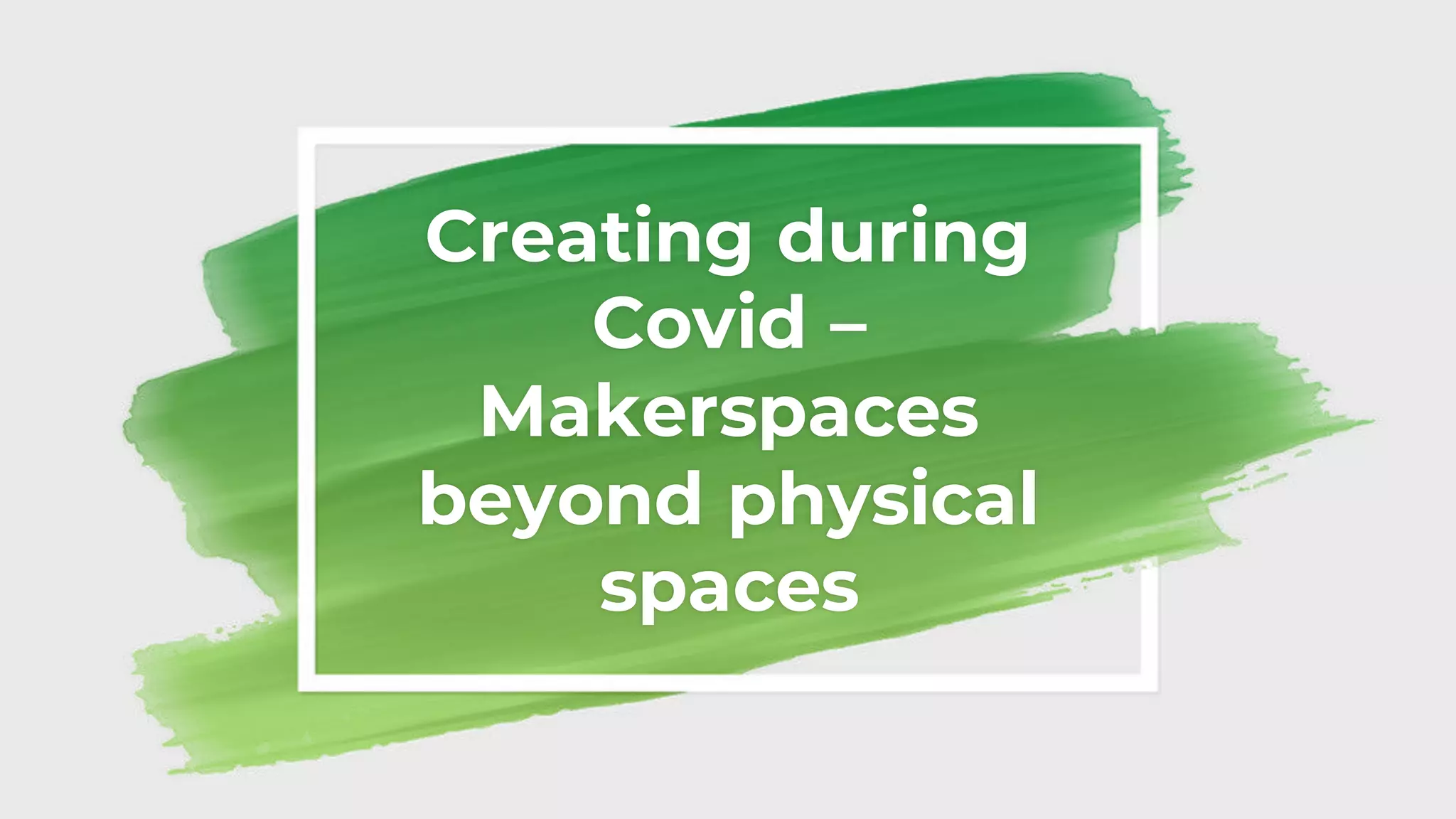 Creating during Covid – Makerspaces beyond physical spaces